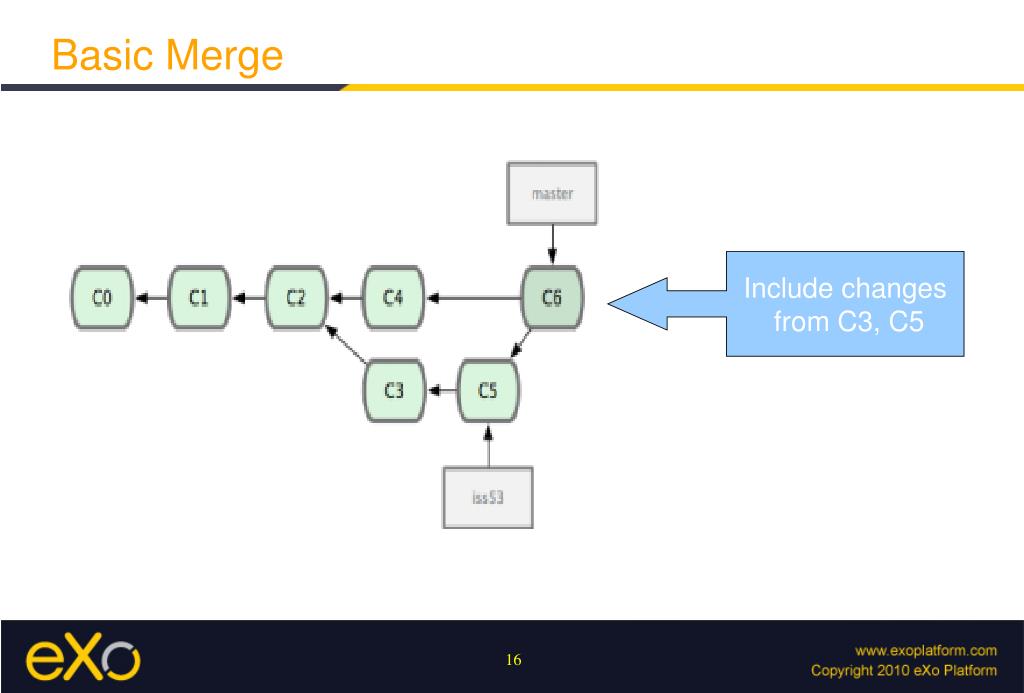 Basic Merge

master

C0 C1 C2 C4 C6

C3 C5

iss53

Include changes from C3, C5

eXo

16

www.exoplatform.com
Copyright 2010 eXo Platform